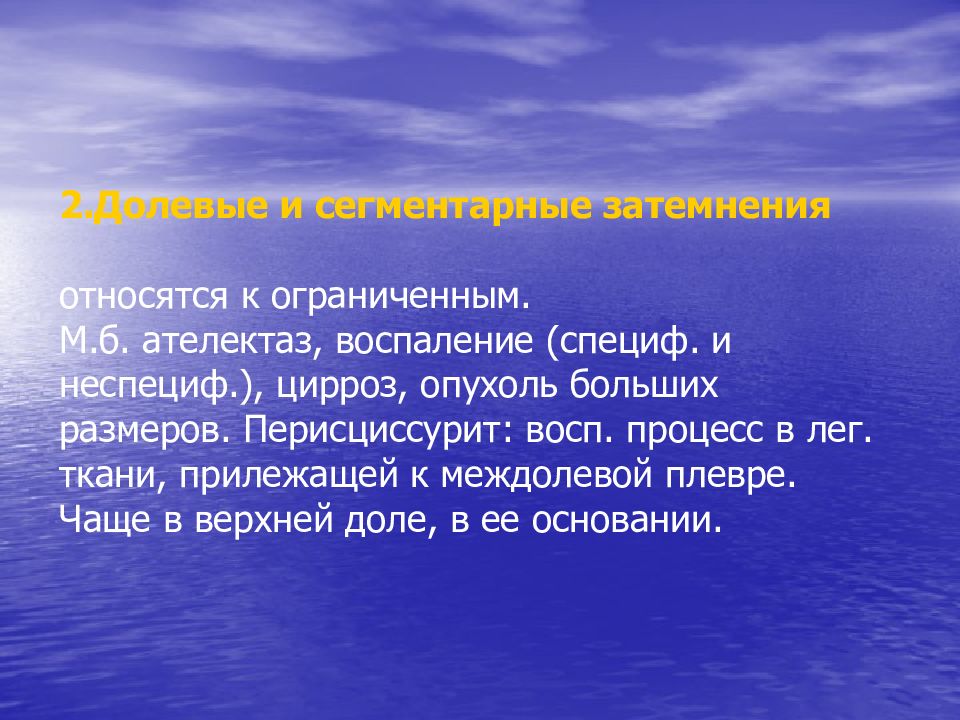 2.Долевые и сегментарные затемнения

относятся к ограниченным.
М.б. ателектаз, воспаление (специф. и неспециф.), цирроз, опухоль больших размеров. Перисциссурит: восп. процесс в лег. ткани, прилежащей к междолевой плевре. Чаще в верхней доле, в ее основании.